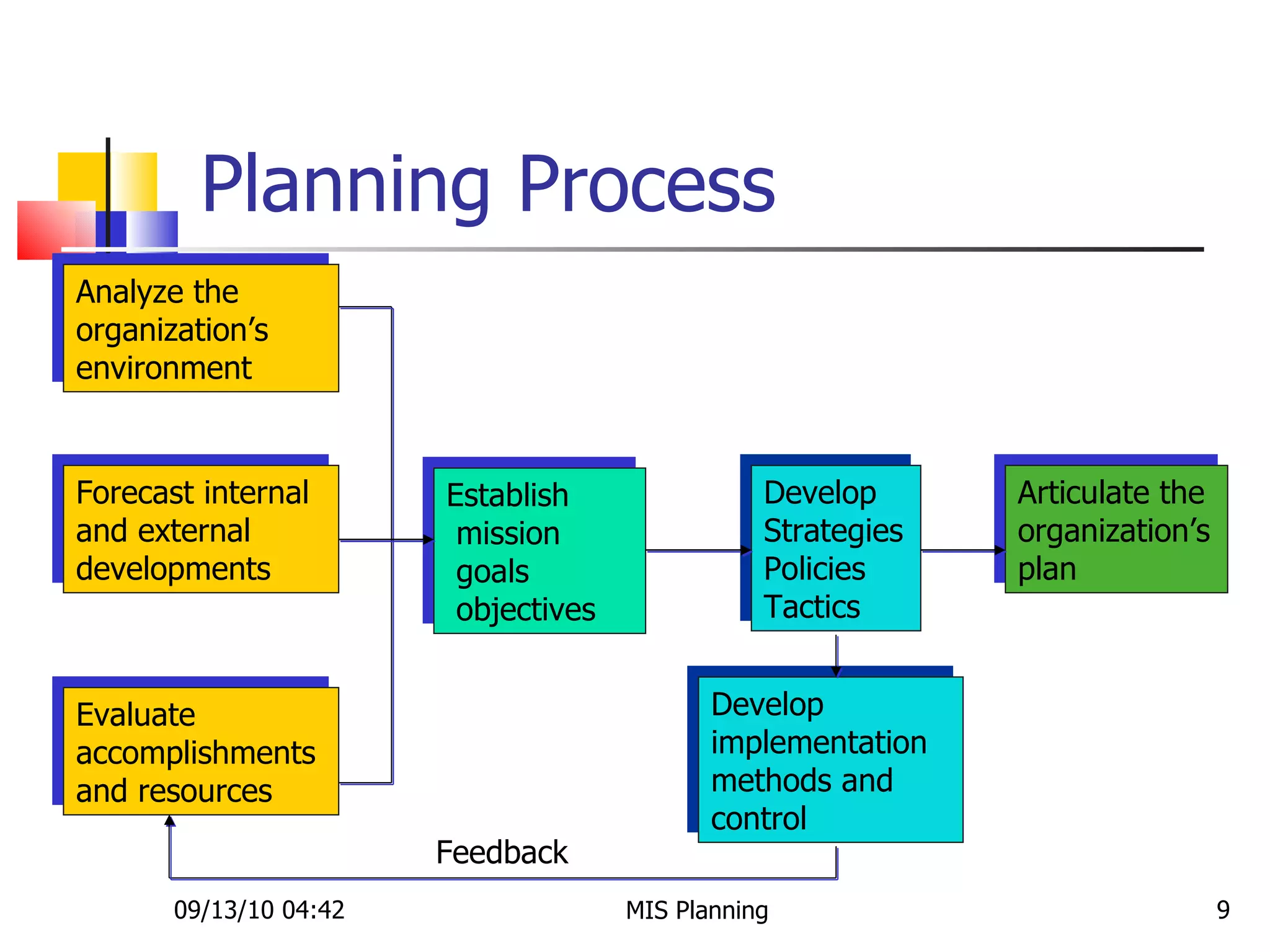 Planning Process

Analyze the organization's environment

Forecast internal and external developments

Evaluate accomplishments and resources

Establish mission goals objectives

Develop Strategies Policies Tactics

Articulate the organization's plan

Develop implementation methods and control

Feedback

09/13/10 04:42

MIS Planning

9